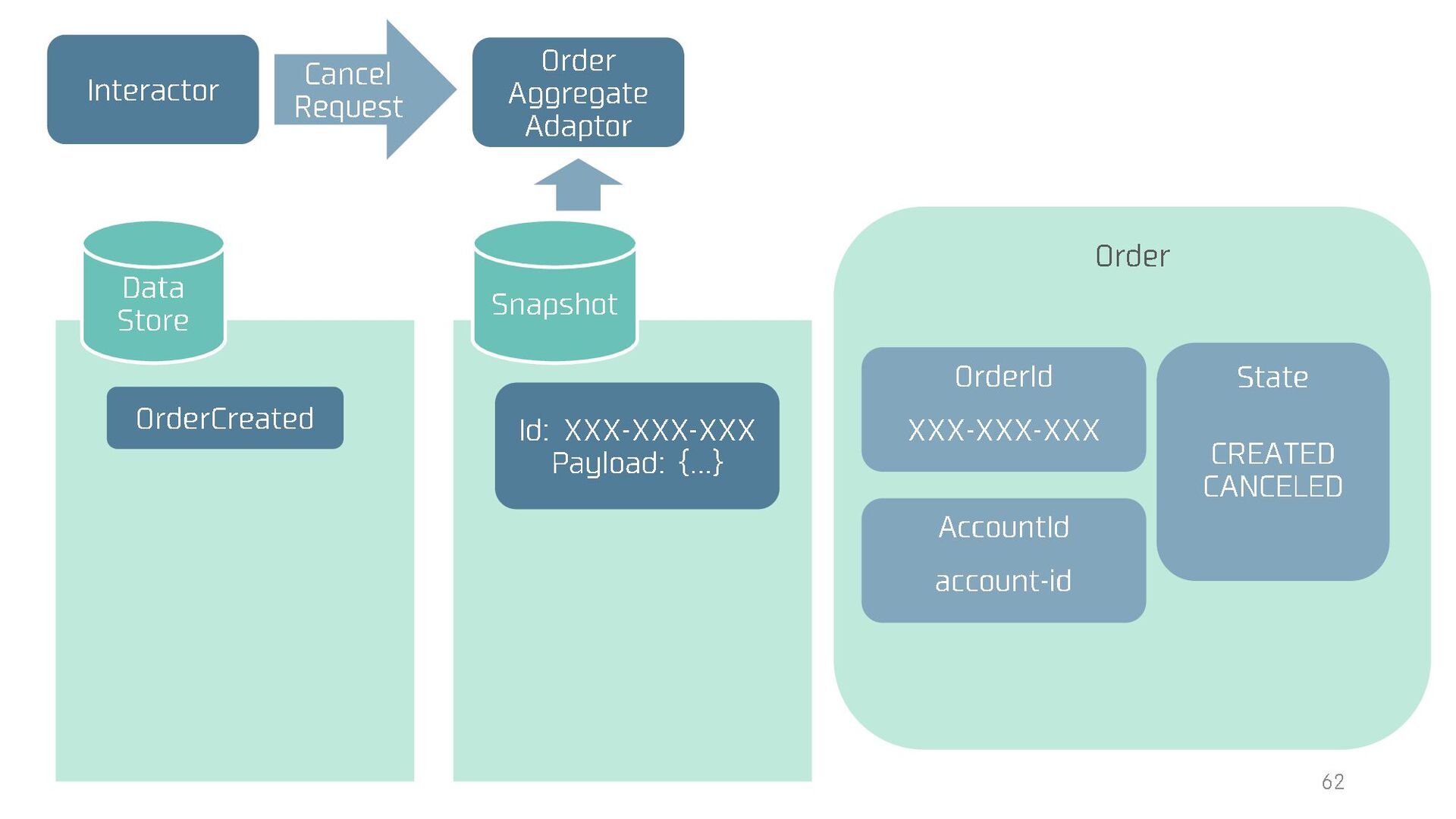 Interactor

Cancel Request

Order Aggregate Adaptor

Data Store

OrderCreated

Snapshot

Id: XXX-XXX-XXX
Payload: {...}

Order

OrderId

XXX-XXX-XXX

AccountId

account-id

State

CREATED
CANCELED

62